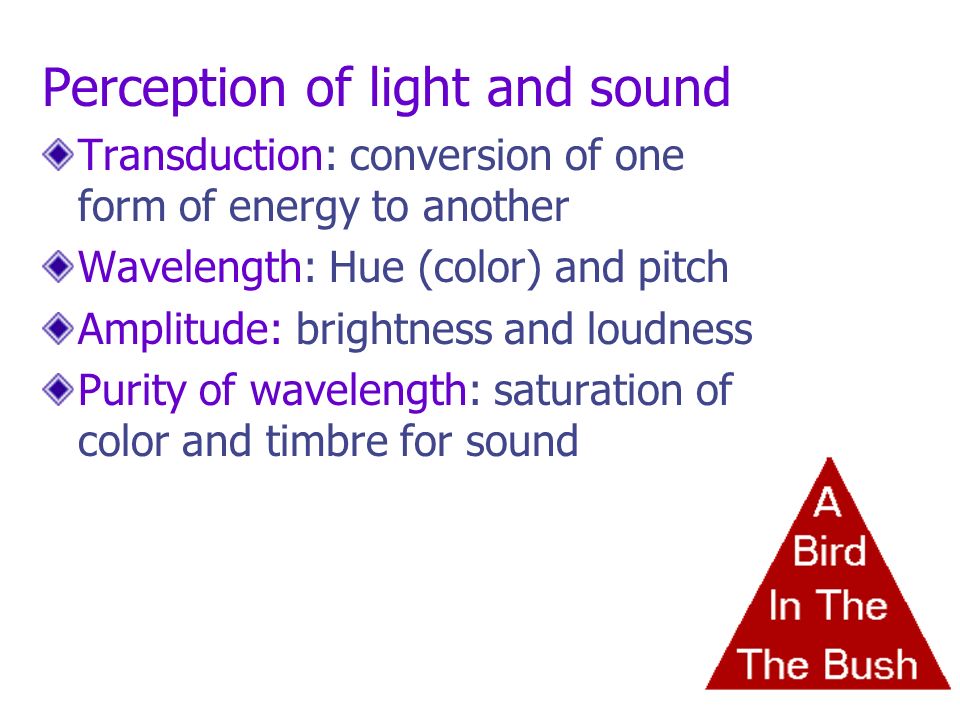 Perception of light and sound

Transduction: conversion of one form of energy to another

Wavelength: Hue (color) and pitch

Amplitude: brightness and loudness

Purity of wavelength: saturation of color and timbre for sound

A
Bird
In The
The Bush